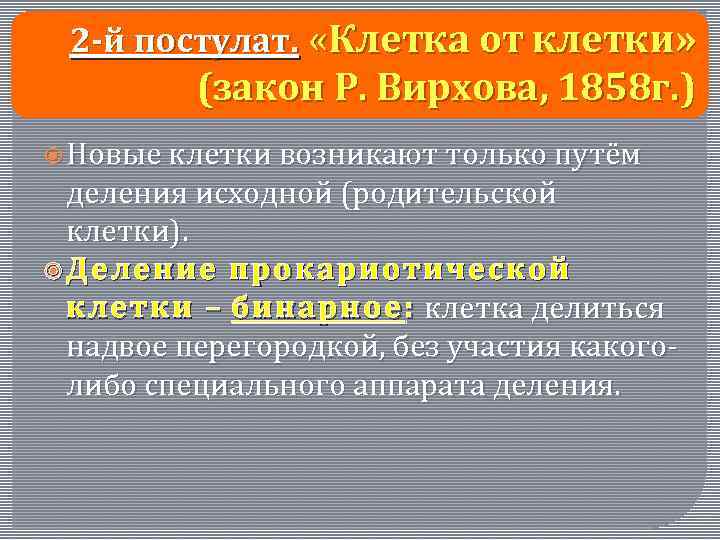 2-й постулат. «Клетка от клетки» (закон Р. Вирхова, 1858г.)

Новые клетки возникают только путём деления исходной (родительской клетки).

Деление прокариотической клетки – бинарное: клетка делиться надвое перегородкой, без участия какого-либо специального аппарата деления.